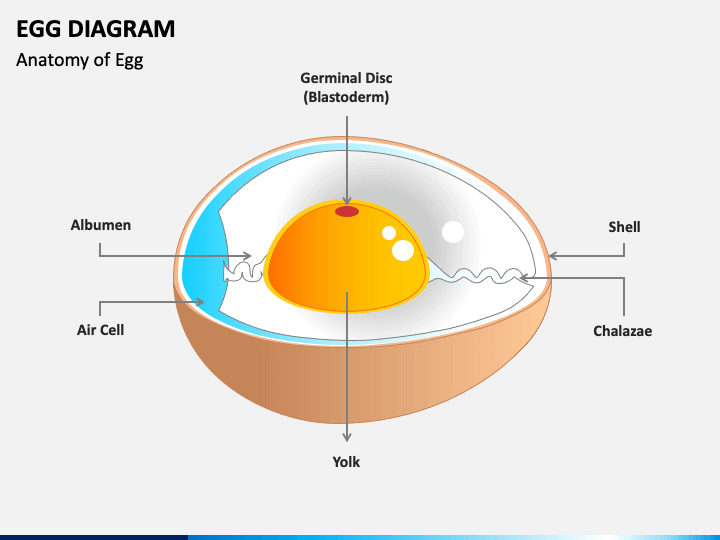 EGG DIAGRAM

Anatomy of Egg

Germinal Disc (Blastoderm)

Albumen

Shell

Air Cell

Chalazae

Yolk